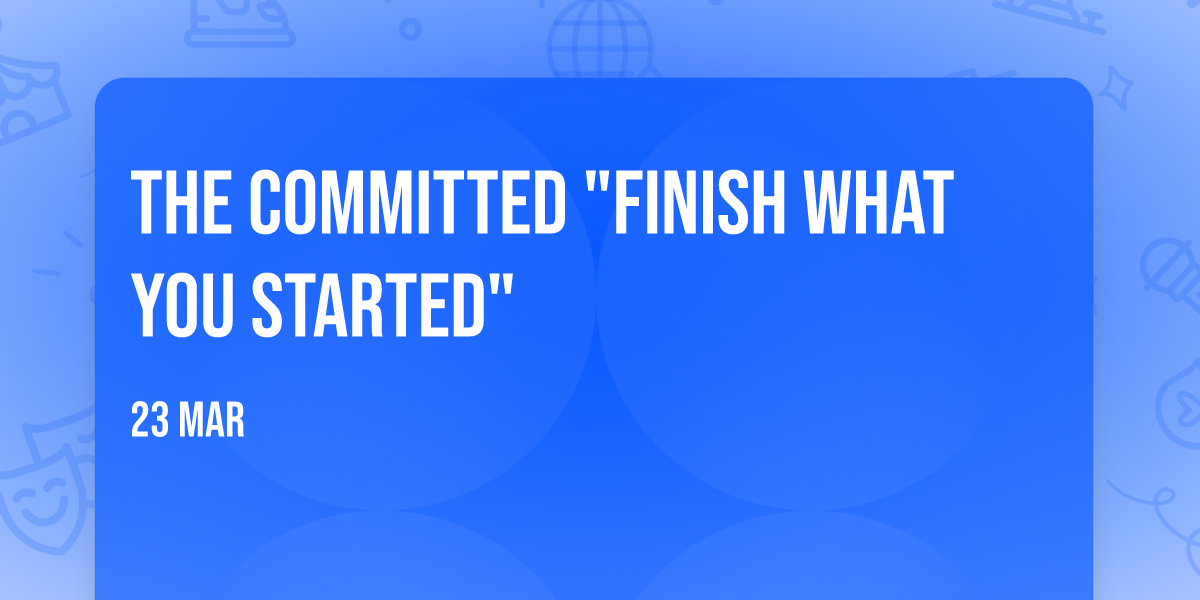 THE COMMITTED "FINISH WHAT YOU STARTED"

23 MAR